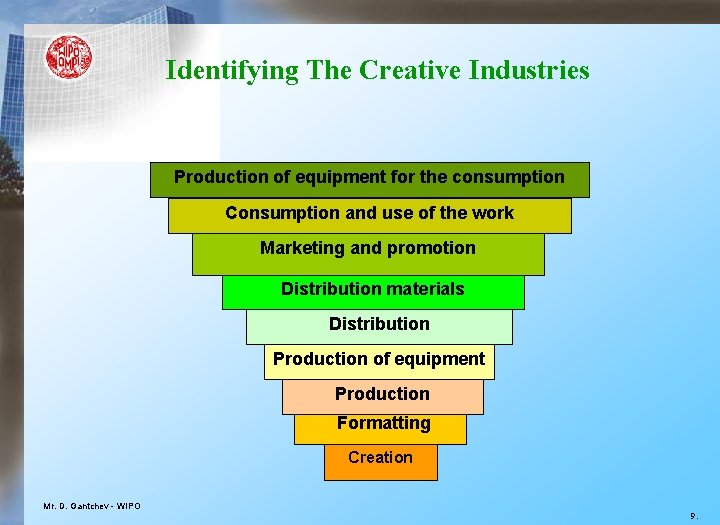 WIPO OMPI

Identifying The Creative Industries

Production of equipment for the consumption

Consumption and use of the work

Marketing and promotion

Distribution materials

Distribution

Production of equipment

Production

Formatting

Creation

Mr. D. Gantchev - WIPO

9.